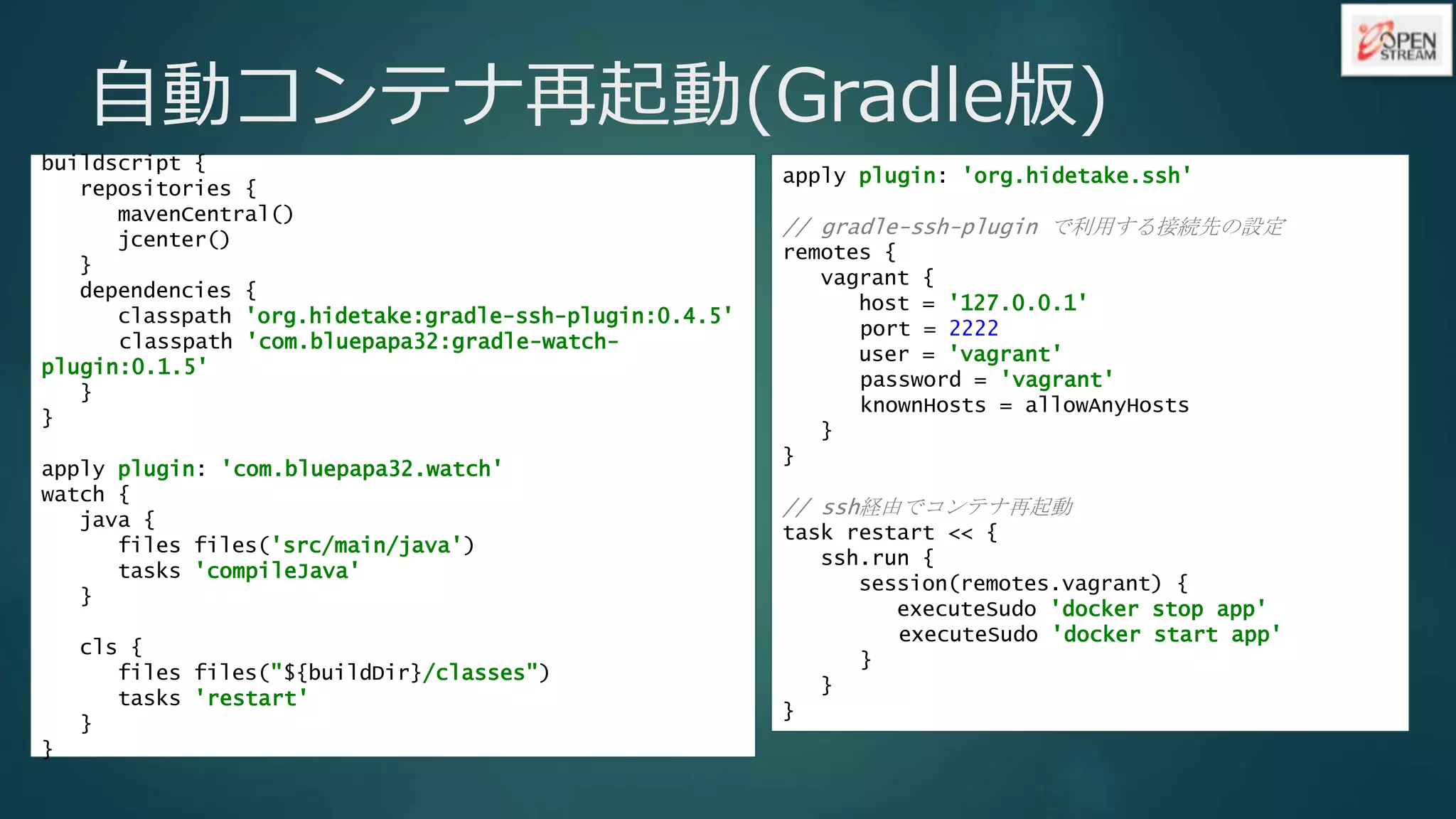 OPEN STREAM

自動コンテナ再起動(Gradle版)

buildscript {
    repositories {
        mavenCentral()
        jcenter()
    }
    dependencies {
        classpath 'org.hidetake:gradle-ssh-plugin:0.4.5'
        classpath 'com.bluepapa32:gradle-watch-plugin:0.1.5'
    }
}

apply plugin: 'com.bluepapa32.watch'
watch {
    java {
        files files('src/main/java')
        tasks 'compileJava'
    }

    cls {
        files files("${buildDir}/classes")
        tasks 'restart'
    }
}

apply plugin: 'org.hidetake.ssh'

// gradle-ssh-plugin で利用する接続先の設定
remotes {
    vagrant {
        host = '127.0.0.1'
        port = 2222
        user = 'vagrant'
        password = 'vagrant'
        knownHosts = allowAnyHosts
    }
}

// ssh経由でコンテナ再起動
task restart << {
    ssh.run {
        session(remotes.vagrant) {
            executeSudo 'docker stop app'
            executeSudo 'docker start app'
        }
    }
}